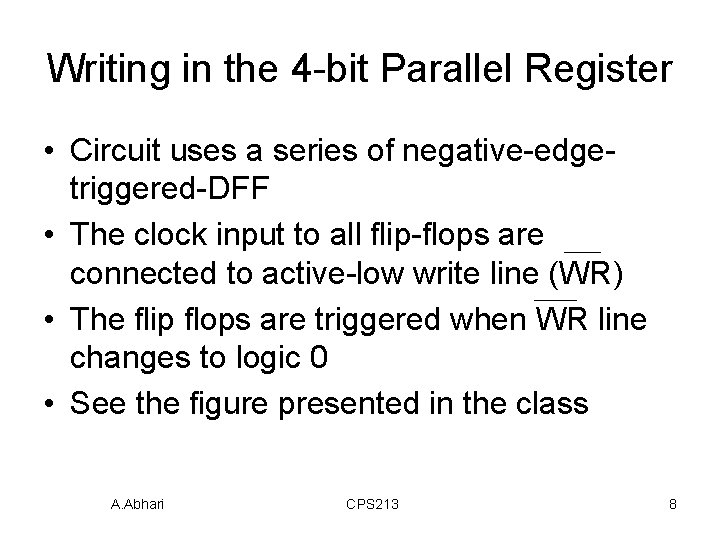 Writing in the 4-bit Parallel Register

• Circuit uses a series of negative-edge-triggered-DFF
• The clock input to all flip-flops are connected to active-low write line ($\overline{WR}$)
• The flip flops are triggered when $\overline{WR}$ line changes to logic 0
• See the figure presented in the class

A.Abhari CPS213 8